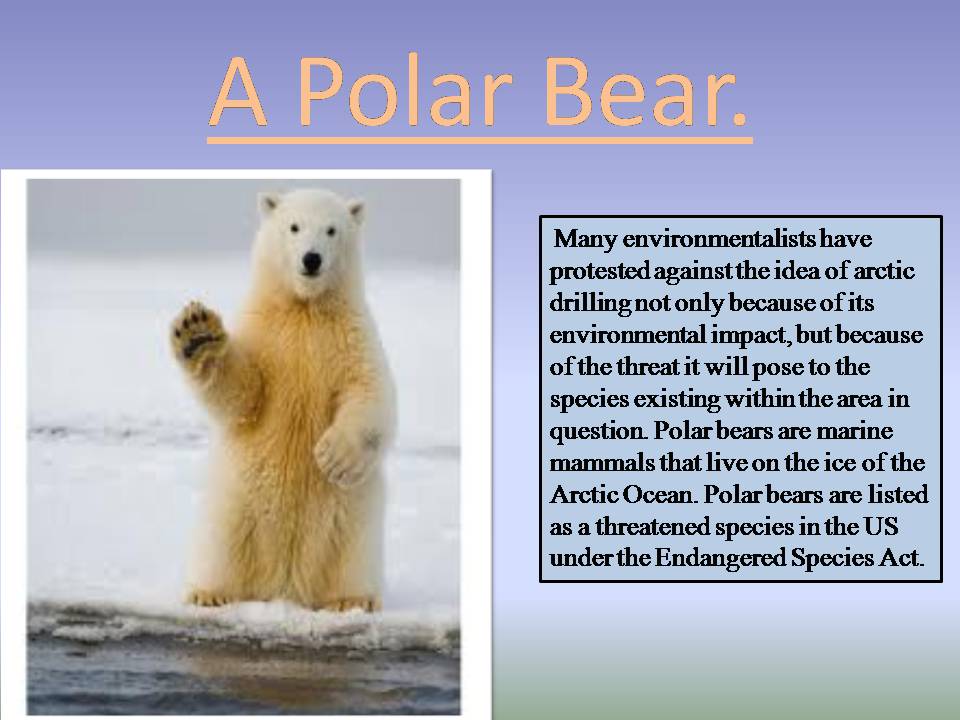 A Polar Bear.

Many environmentalists have protested against the idea of arctic drilling not only because of its environmental impact, but because of the threat it will pose to the species existing within the area in question. Polar bears are marine mammals that live on the ice of the Arctic Ocean. Polar bears are listed as a threatened species in the US under the Endangered Species Act.